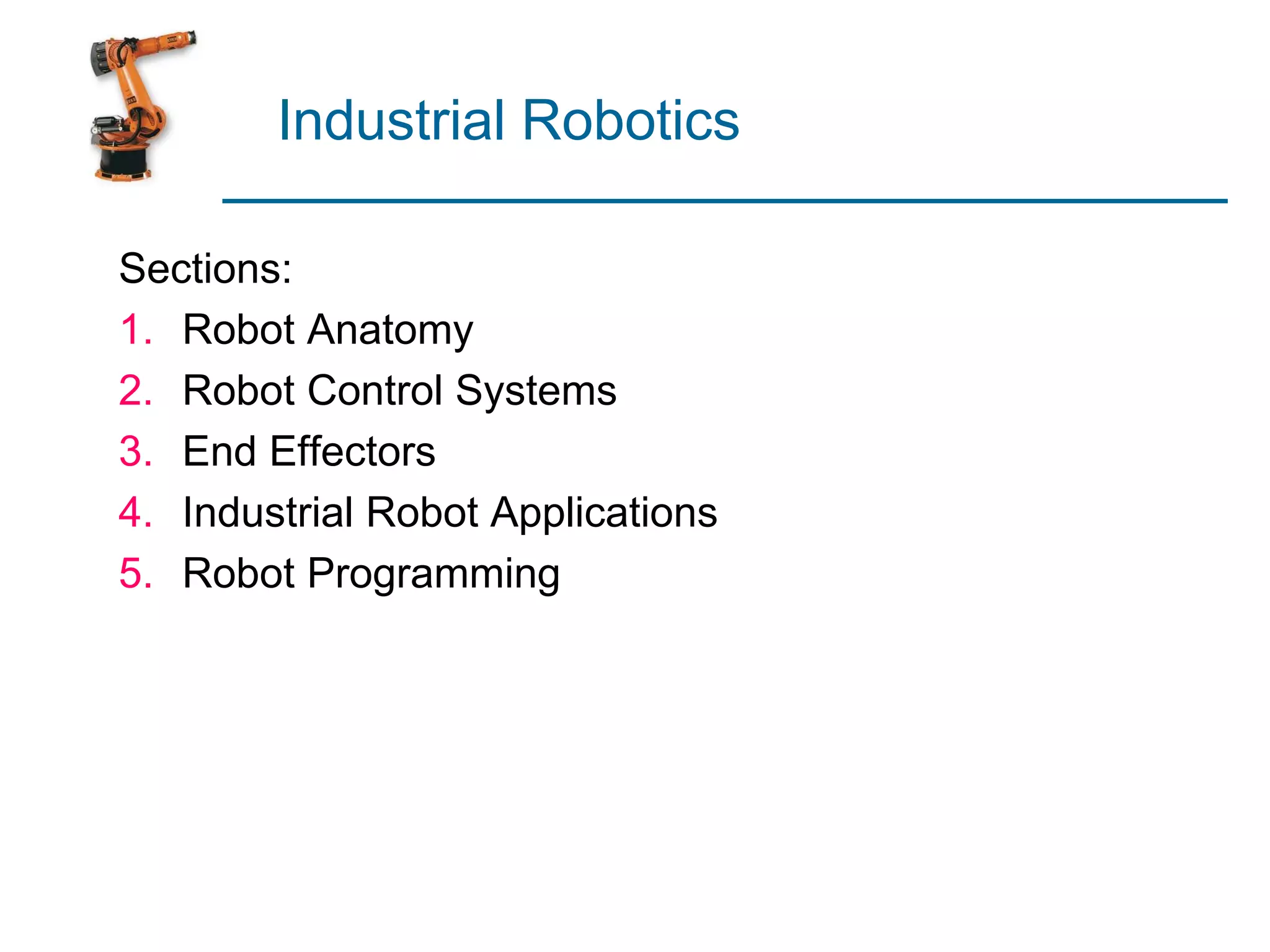 Industrial Robotics

Sections:

1. Robot Anatomy
2. Robot Control Systems
3. End Effectors
4. Industrial Robot Applications
5. Robot Programming